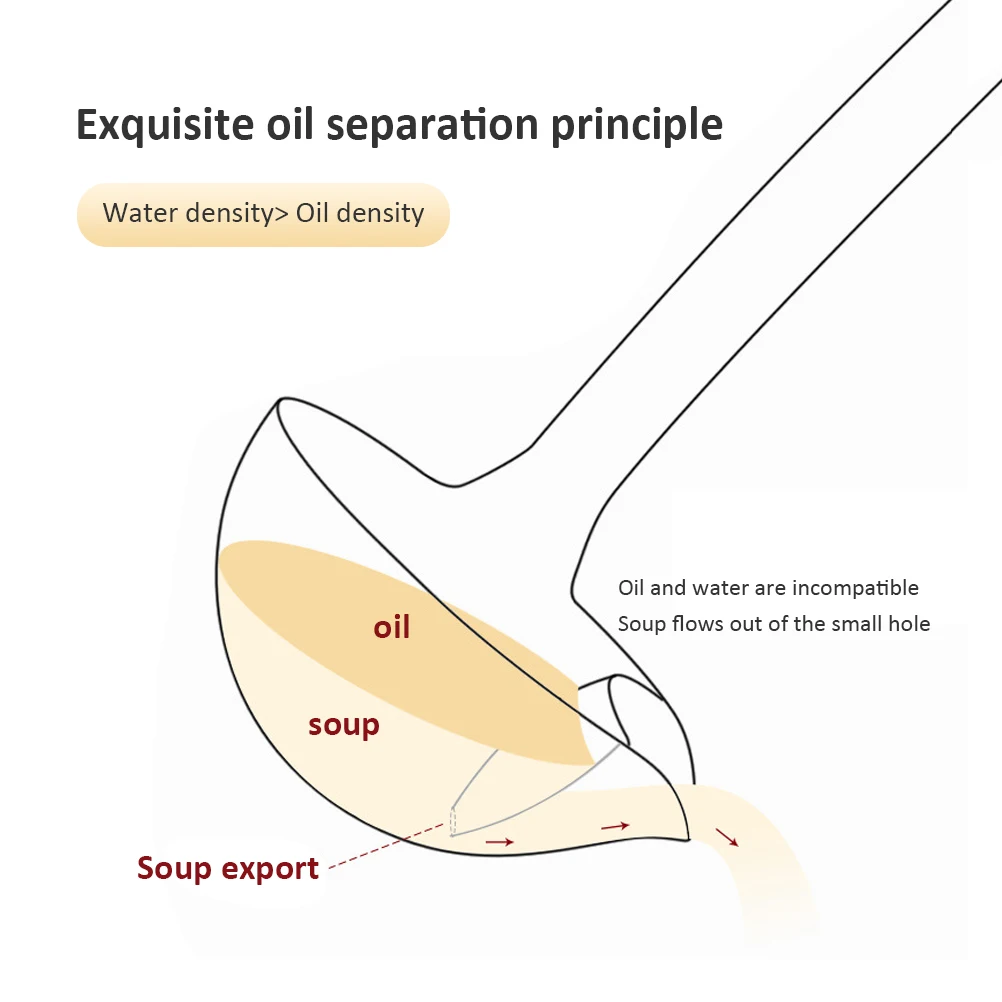 Exquisite oil separation principle

Water density> Oil density

Oil and water are incompatible
Soup flows out of the small hole

oil

soup

Soup export